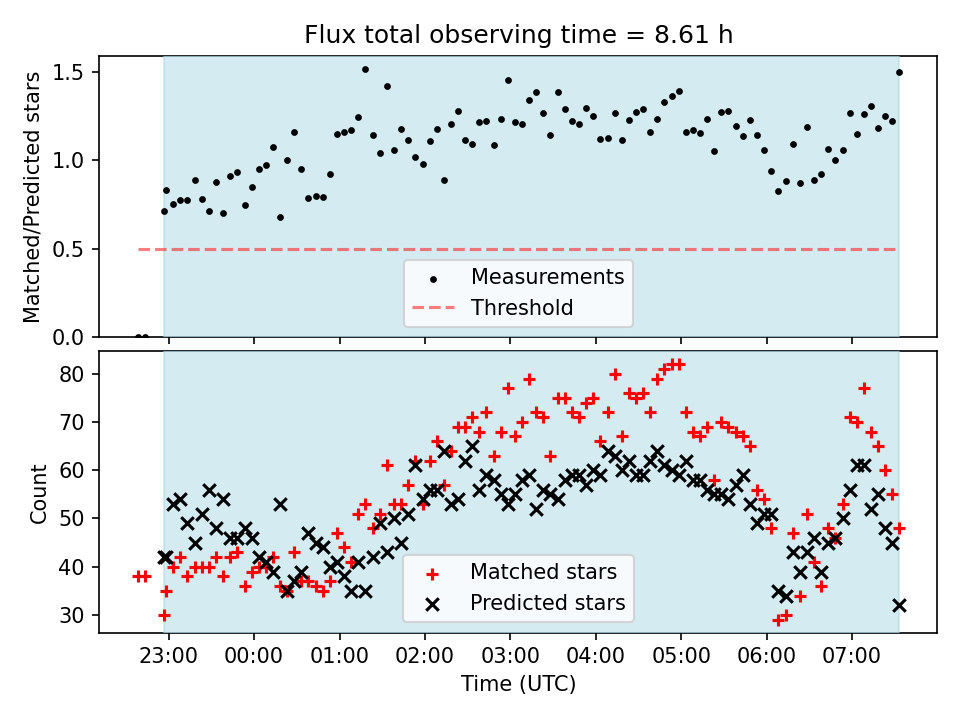 Flux total observing time = 8.61 h

Matched/Predicted stars

1.5
1.0
0.5
0.0

Measurements
Threshold

Count

80
70
60
50
40
30

Matched stars
Predicted stars

23:00 00:00 01:00 02:00 03:00 04:00 05:00 06:00 07:00

Time (UTC)